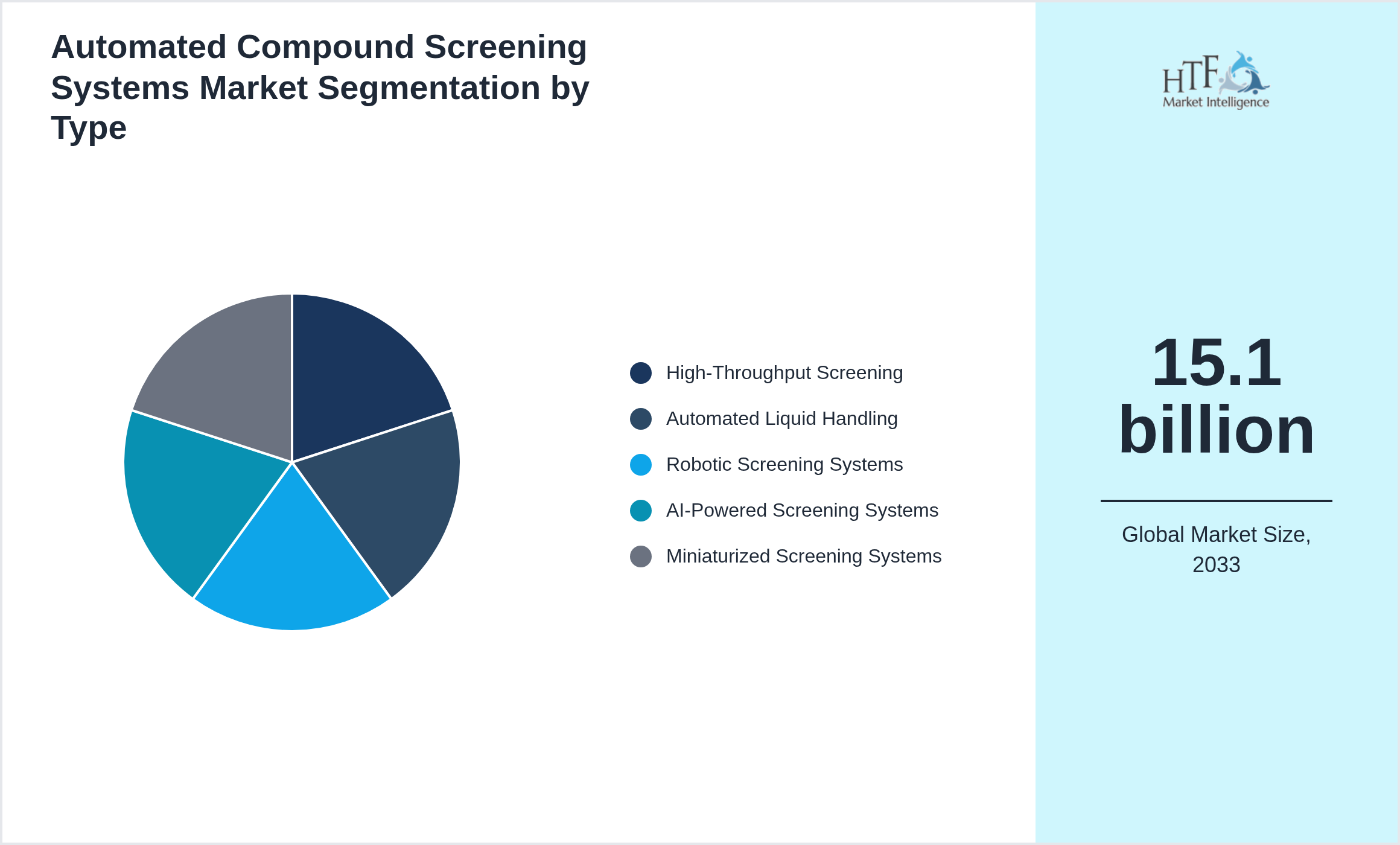 Automated Compound Screening Systems Market Segmentation by Type

High-Throughput Screening
Automated Liquid Handling
Robotic Screening Systems
AI-Powered Screening Systems
Miniaturized Screening Systems

HTF
Market Intelligence

15.1 billion

Global Market Size, 2033